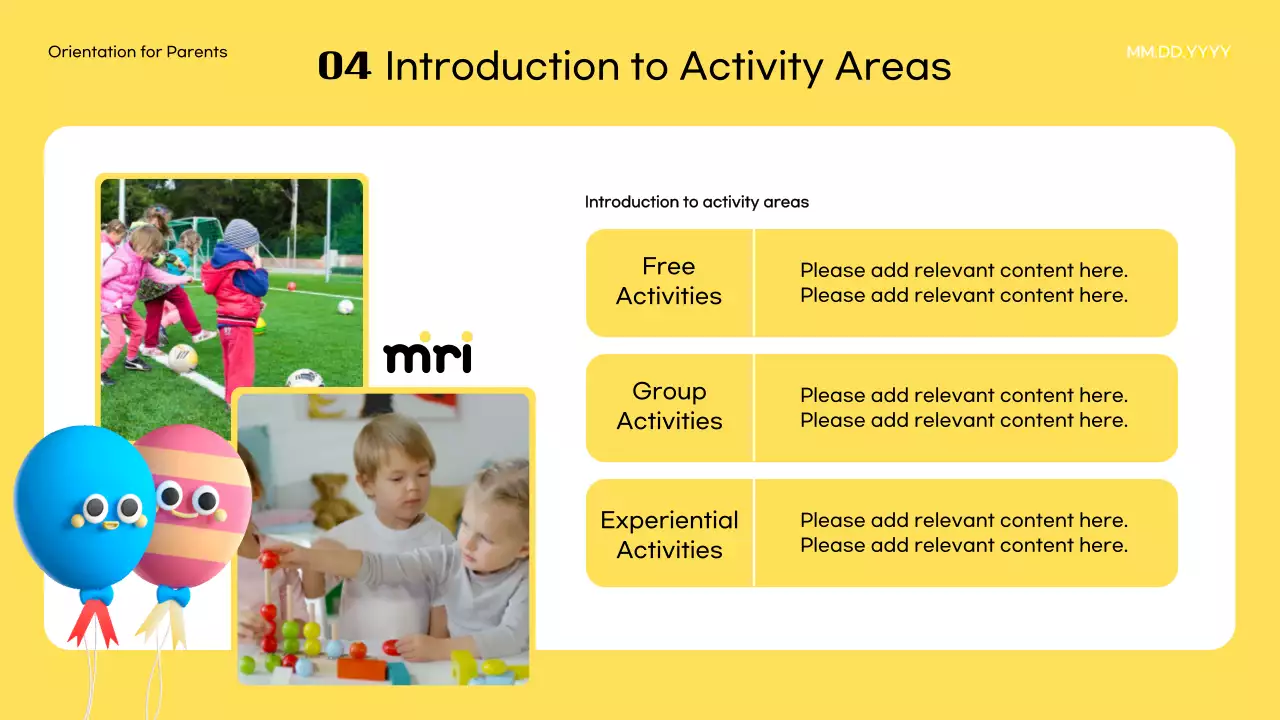 Orientation for Parents

04 Introduction to Activity Areas

MM.DD.YYYY

mri

Introduction to activity areas

| Free Activities | Please add relevant content here. Please add relevant content here. |
|---|---|
| Group Activities | Please add relevant content here. Please add relevant content here. |
| Experiential Activities | Please add relevant content here. Please add relevant content here. |